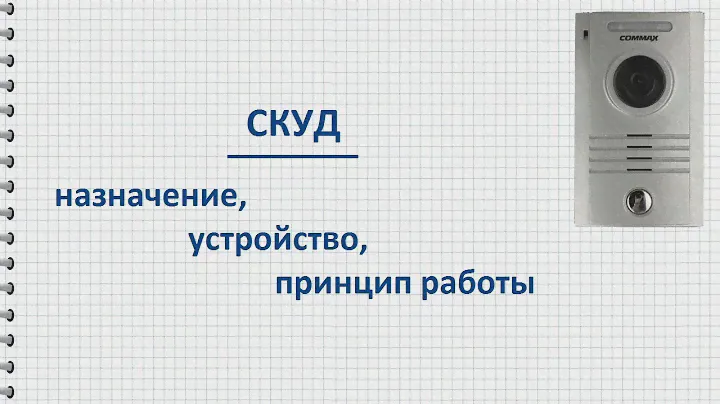 COMMAX

СКУД

назначение,
устройство,
принцип работы